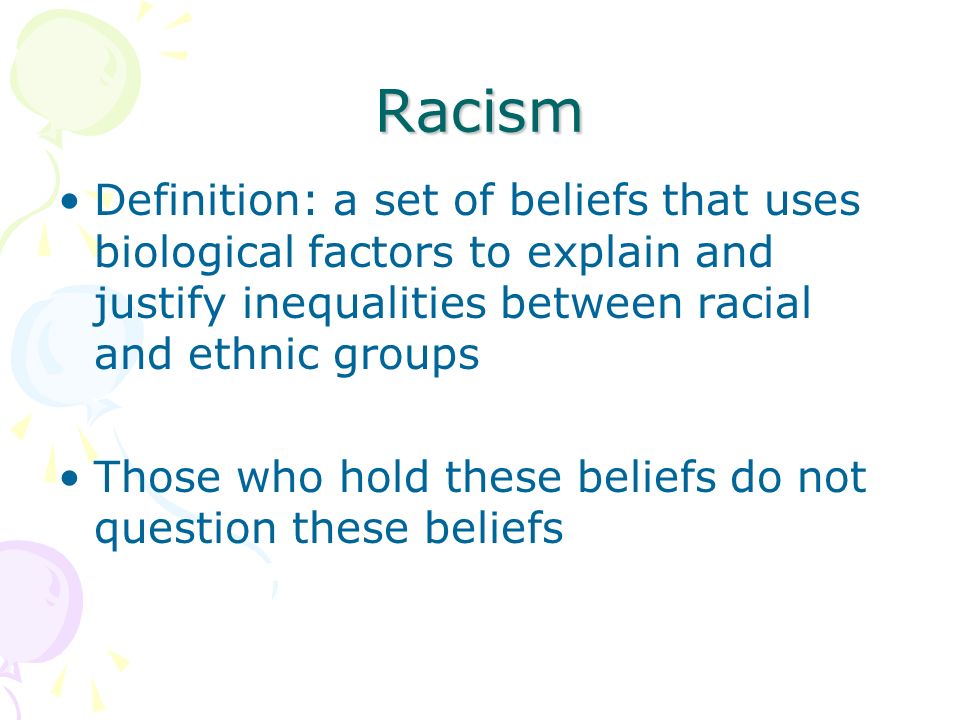 Racism

• Definition: a set of beliefs that uses biological factors to explain and justify inequalities between racial and ethnic groups

• Those who hold these beliefs do not question these beliefs